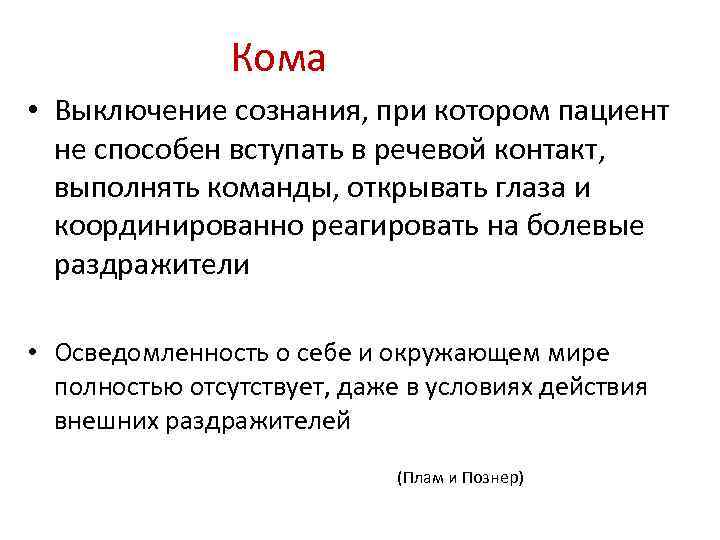 Кома

• Выключение сознания, при котором пациент не способен вступать в речевой контакт, выполнять команды, открывать глаза и координированно реагировать на болевые раздражители

• Осведомленность о себе и окружающем мире полностью отсутствует, даже в условиях действия внешних раздражителей

(Плам и Познер)